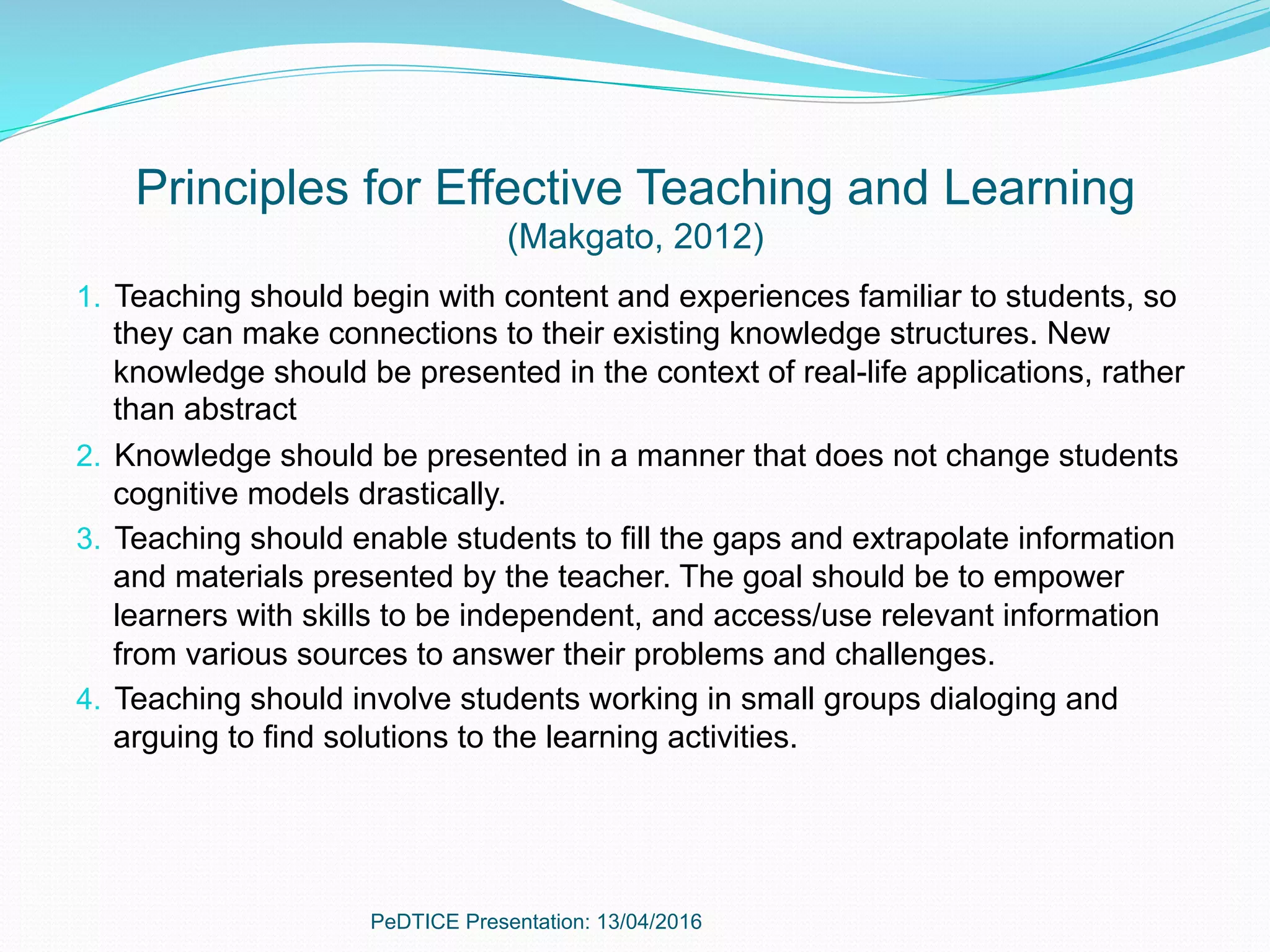 Principles for Effective Teaching and Learning
(Makgato, 2012)

1. Teaching should begin with content and experiences familiar to students, so they can make connections to their existing knowledge structures. New knowledge should be presented in the context of real-life applications, rather than abstract
2. Knowledge should be presented in a manner that does not change students cognitive models drastically.
3. Teaching should enable students to fill the gaps and extrapolate information and materials presented by the teacher. The goal should be to empower learners with skills to be independent, and access/use relevant information from various sources to answer their problems and challenges.
4. Teaching should involve students working in small groups dialoging and arguing to find solutions to the learning activities.

PeDTICE Presentation: 13/04/2016